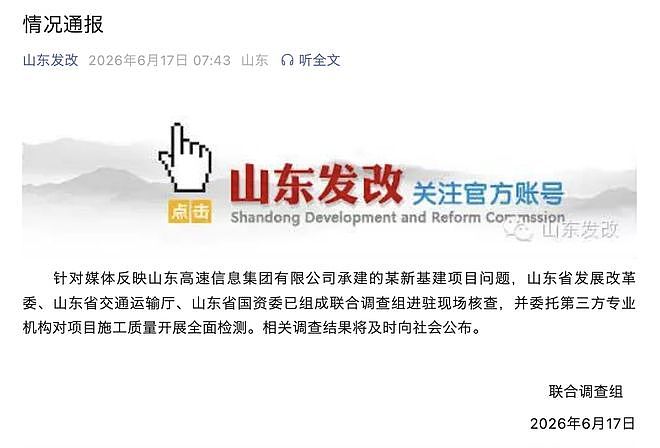 情况通报

山东发改 2026年6月17日 07:43 山东 听全文

点击 山东发改 关注官方账号
Shandong Development and Reform Commission
山东发改

针对媒体反映山东高速信息集团有限公司承建的某新基建项目问题，山东省发展改革委、山东省交通运输厅、山东省国资委已组成联合调查组进驻现场核查，并委托第三方专业机构对项目施工质量开展全面检测。相关调查结果将及时向社会公布。

联合调查组

2026年6月17日